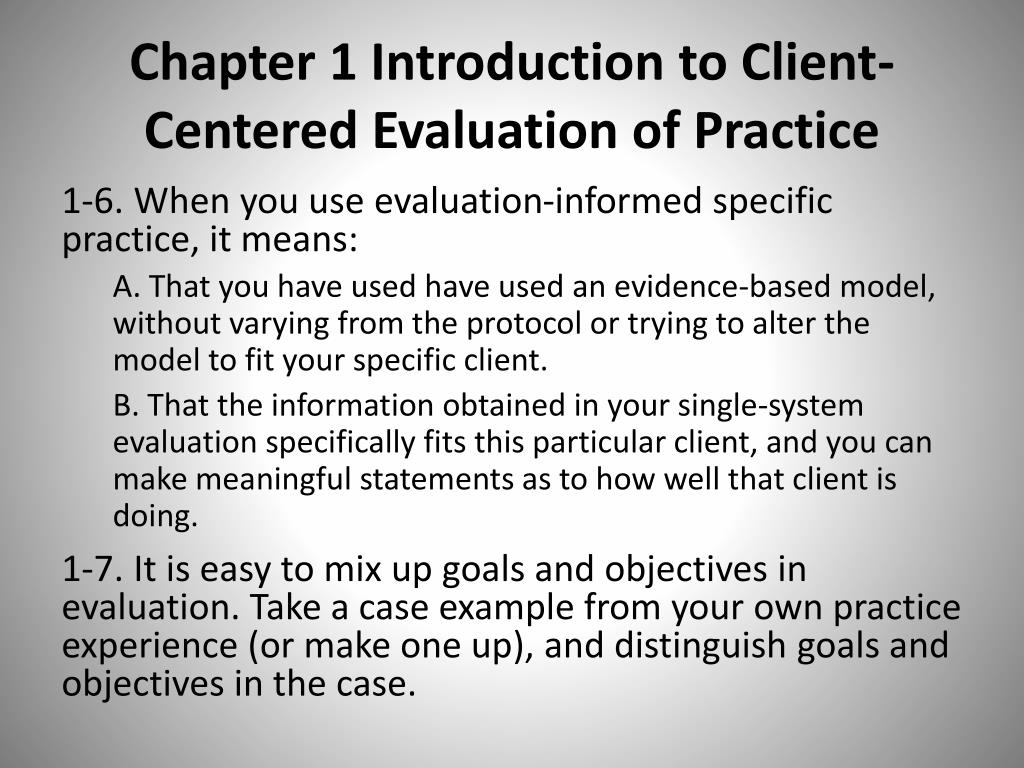 Chapter 1 Introduction to Client-Centered Evaluation of Practice

1-6. When you use evaluation-informed specific practice, it means:

A. That you have used have used an evidence-based model, without varying from the protocol or trying to alter the model to fit your specific client.

B. That the information obtained in your single-system evaluation specifically fits this particular client, and you can make meaningful statements as to how well that client is doing.

1-7. It is easy to mix up goals and objectives in evaluation. Take a case example from your own practice experience (or make one up), and distinguish goals and objectives in the case.